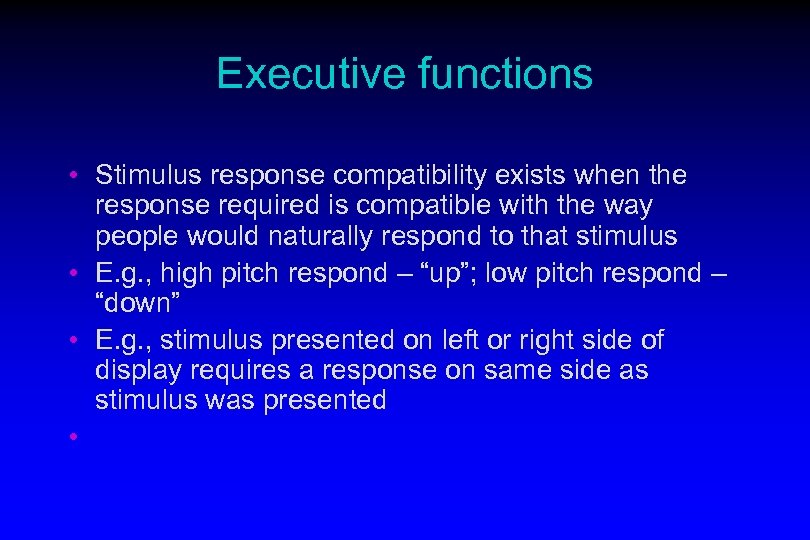 Executive functions

• Stimulus response compatibility exists when the response required is compatible with the way people would naturally respond to that stimulus
• E.g., high pitch respond – “up”; low pitch respond – “down”
• E.g., stimulus presented on left or right side of display requires a response on same side as stimulus was presented
•